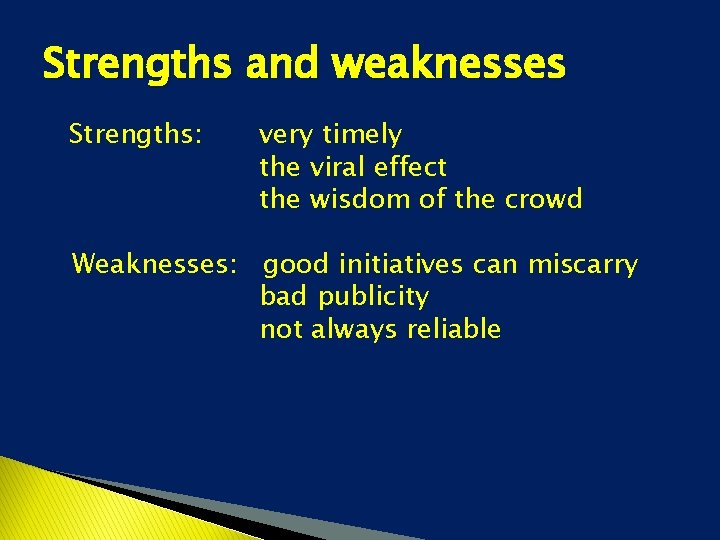 Strengths and weaknesses

Strengths: very timely
the viral effect
the wisdom of the crowd

Weaknesses: good initiatives can miscarry
bad publicity
not always reliable